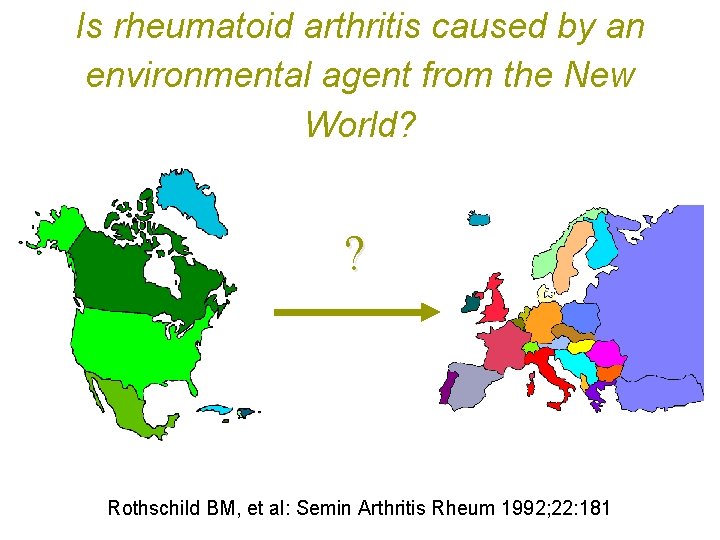 Is rheumatoid arthritis caused by an environmental agent from the New World?

?

Rothschild BM, et al: Semin Arthritis Rheum 1992;22:181